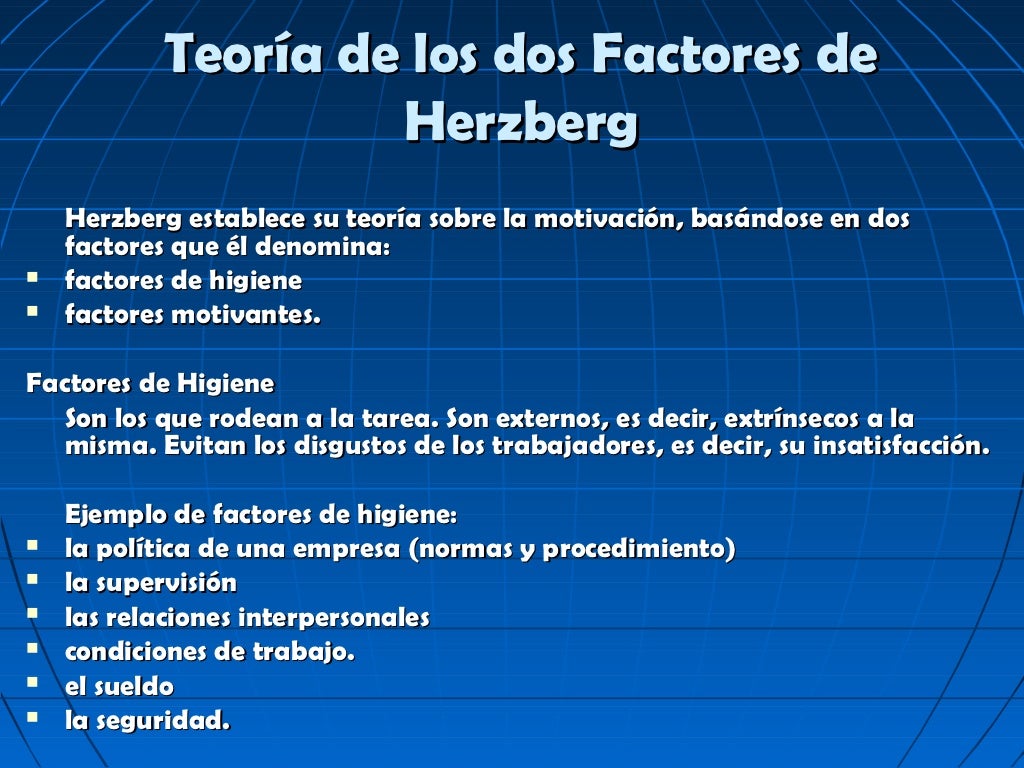 Teoría de los dos Factores de Herzberg

Herzberg establece su teoría sobre la motivación, basándose en dos factores que él denomina:
- factores de higiene
- factores motivantes.

Factores de Higiene

Son los que rodean a la tarea. Son externos, es decir, extrínsecos a la misma. Evitan los disgustos de los trabajadores, es decir, su insatisfacción.

Ejemplo de factores de higiene:
- la política de una empresa (normas y procedimiento)
- la supervisión
- las relaciones interpersonales
- condiciones de trabajo.
- el sueldo
- la seguridad.